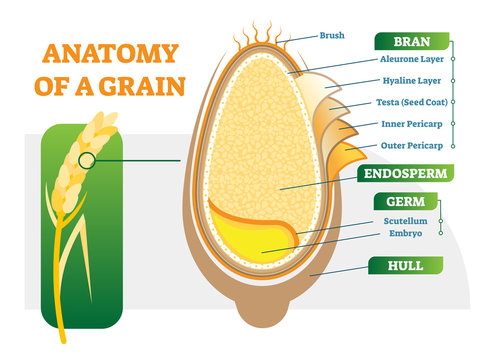 ANATOMY OF A GRAIN

Brush

BRAN
Aleurone Layer
Hyaline Layer
Testa (Seed Coat)
Inner Pericarp
Outer Pericarp

ENDOSPERM

GERM
Scutellum
Embryo

HULL